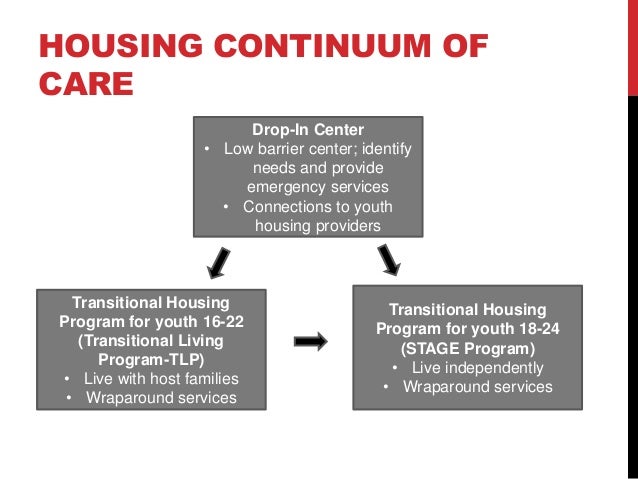 HOUSING CONTINUUM OF CARE

Drop-In Center
• Low barrier center; identify needs and provide emergency services
• Connections to youth housing providers

Transitional Housing Program for youth 16-22 (Transitional Living Program-TLP)
• Live with host families
• Wraparound services

Transitional Housing Program for youth 18-24 (STAGE Program)
• Live independently
• Wraparound services